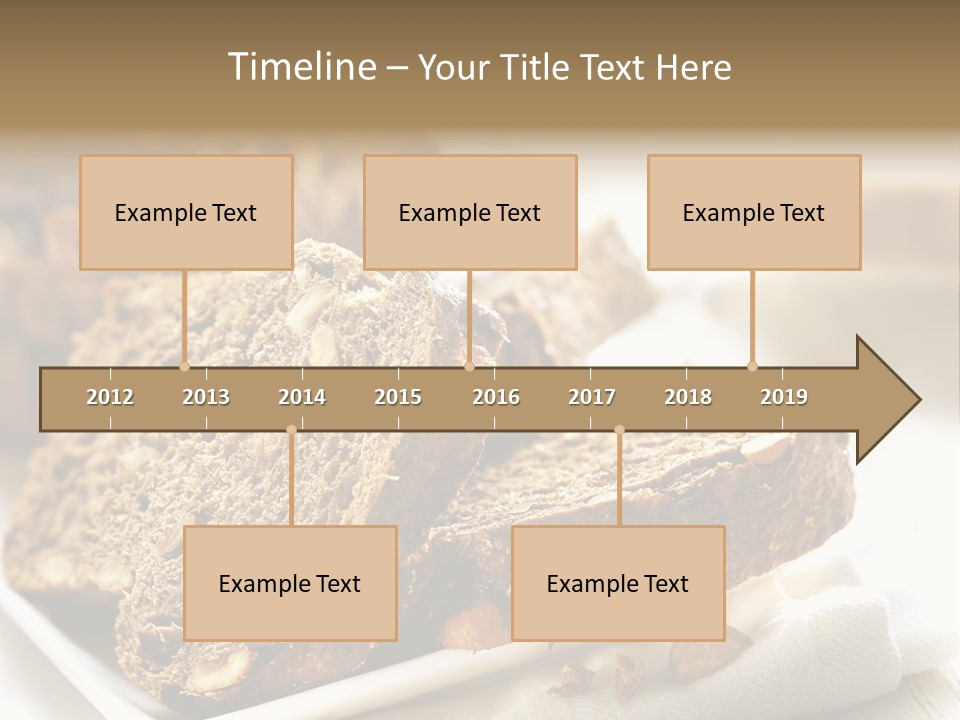 Timeline – Your Title Text Here

Example Text

Example Text

Example Text

2012 2013 2014 2015 2016 2017 2018 2019

Example Text

Example Text